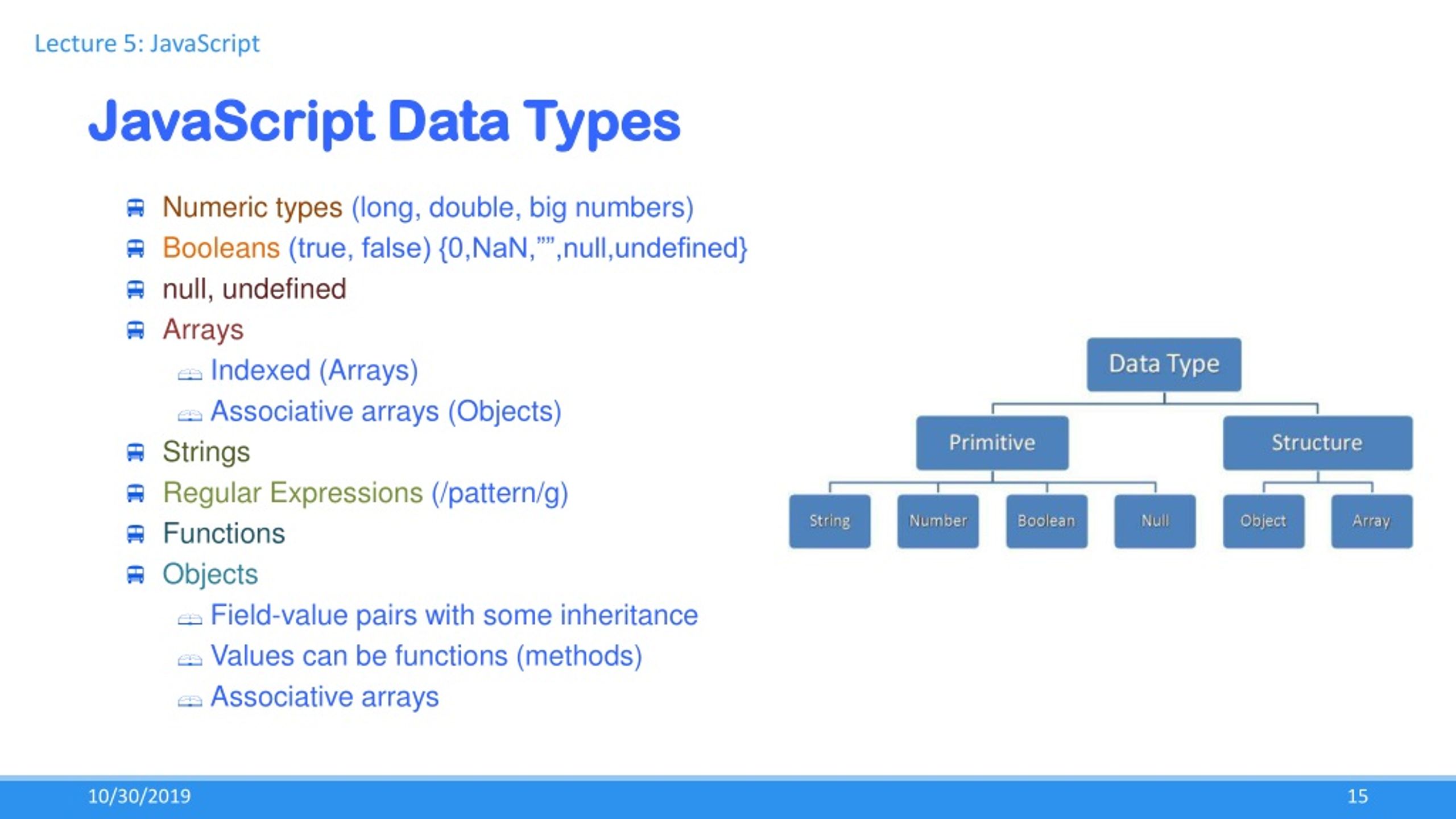 Lecture 5: JavaScript

JavaScript Data Types

Numeric types (long, double, big numbers)
Booleans (true, false) {0,NaN,””,null,undefined}
null, undefined
Arrays
Indexed (Arrays)
Associative arrays (Objects)
Strings
Regular Expressions (/pattern/g)
Functions
Objects
Field-value pairs with some inheritance
Values can be functions (methods)
Associative arrays

Data Type
Primitive
Structure
String
Number
Boolean
Null
Object
Array

10/30/2019
15